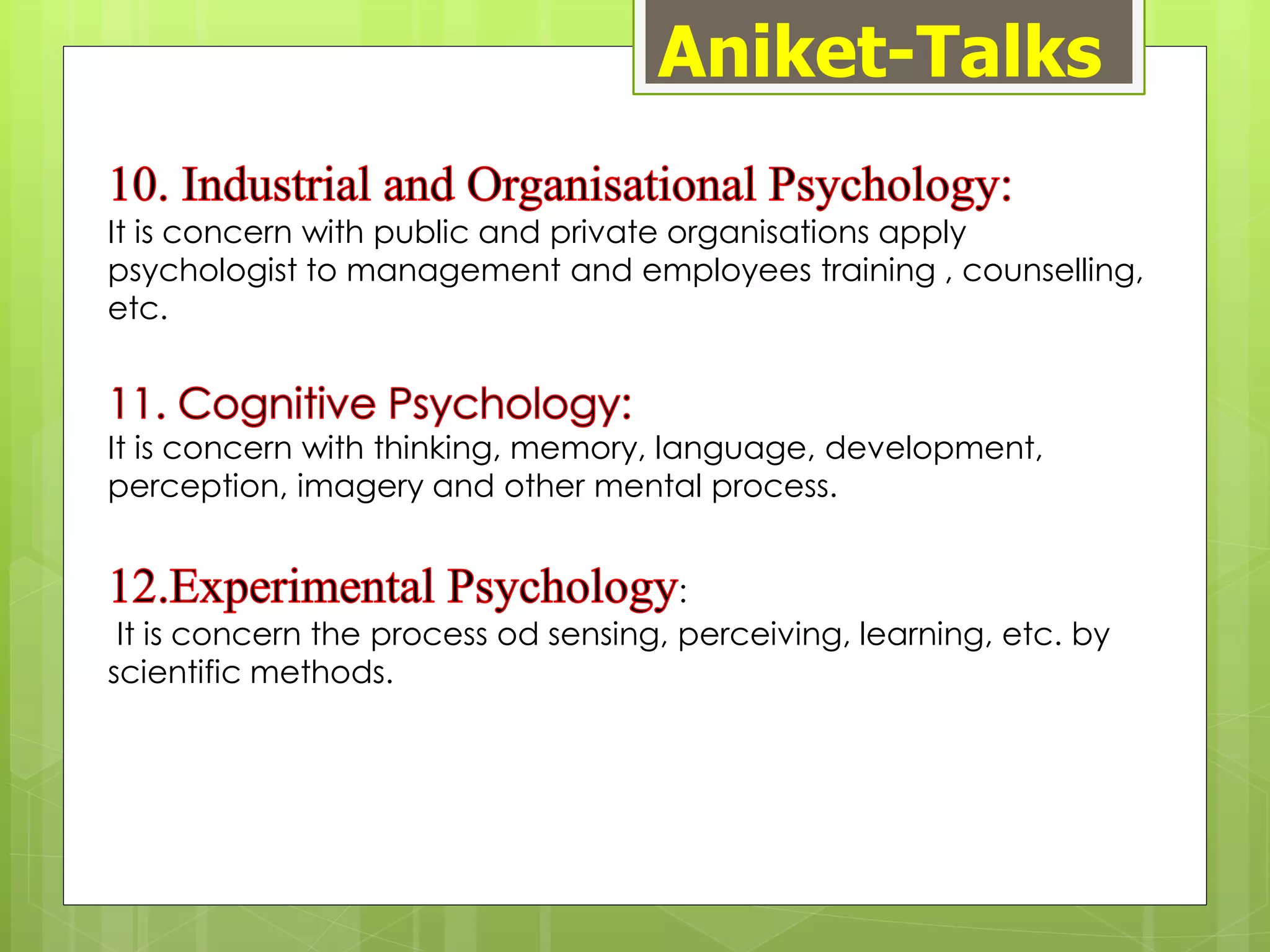 Aniket-Talks

10. Industrial and Organisational Psychology:
It is concern with public and private organisations apply psychologist to management and employees training , counselling, etc.

11. Cognitive Psychology:
It is concern with thinking, memory, language, development, perception, imagery and other mental process.

12.Experimental Psychology:
It is concern the process od sensing, perceiving, learning, etc. by scientific methods.